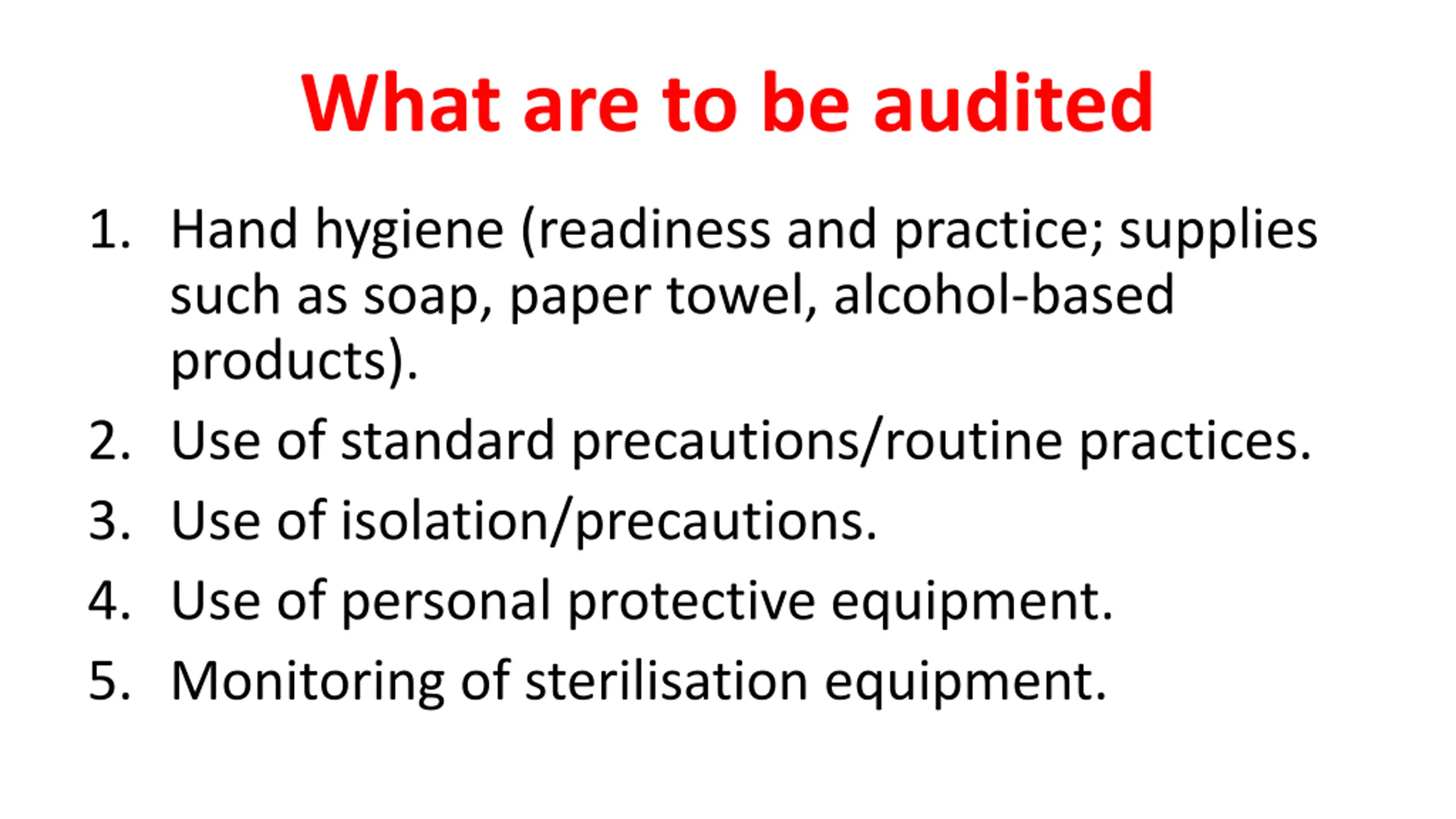 What are to be audited

1. Hand hygiene (readiness and practice; supplies such as soap, paper towel, alcohol-based products).
2. Use of standard precautions/routine practices.
3. Use of isolation/precautions.
4. Use of personal protective equipment.
5. Monitoring of sterilisation equipment.